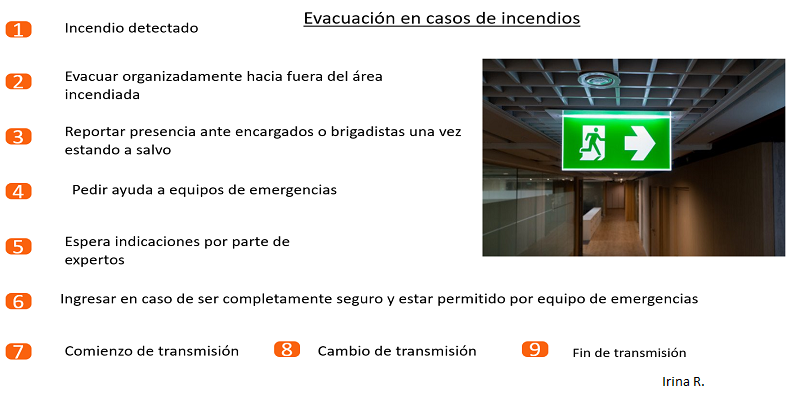 Evacuación en casos de incendios

1 Incendio detectado

2 Evacuar organizadamente hacia fuera del área incendiada

3 Reportar presencia ante encargados o brigadistas una vez estando a salvo

4 Pedir ayuda a equipos de emergencias

5 Espera indicaciones por parte de expertos

6 Ingresar en caso de ser completamente seguro y estar permitido por equipo de emergencias

7 Comienzo de transmisión

8 Cambio de transmisión

9 Fin de transmisión

Irina R.